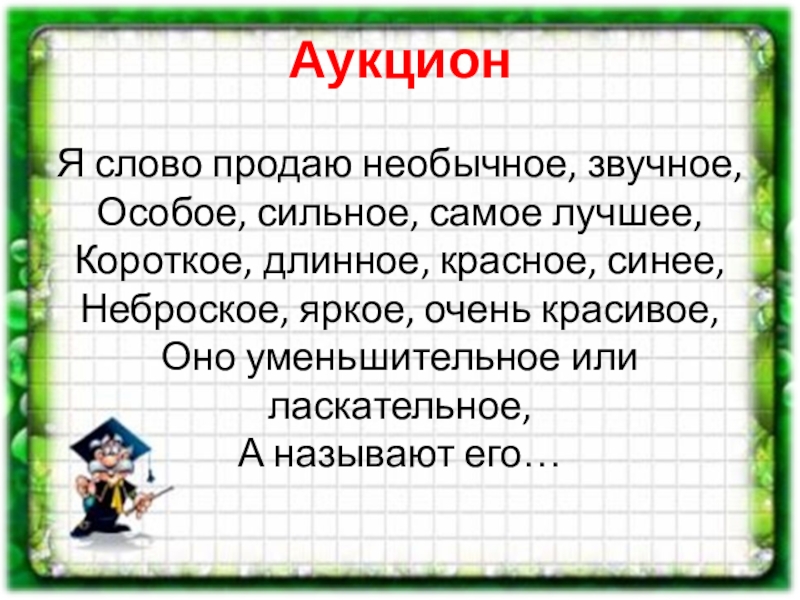 Аукцион

Я слово продаю необычное, звучное,
Особое, сильное, самое лучшее,
Короткое, длинное, красное, синее,
Неброское, яркое, очень красивое,
Оно уменьшительное или ласкательное,
А называют его…